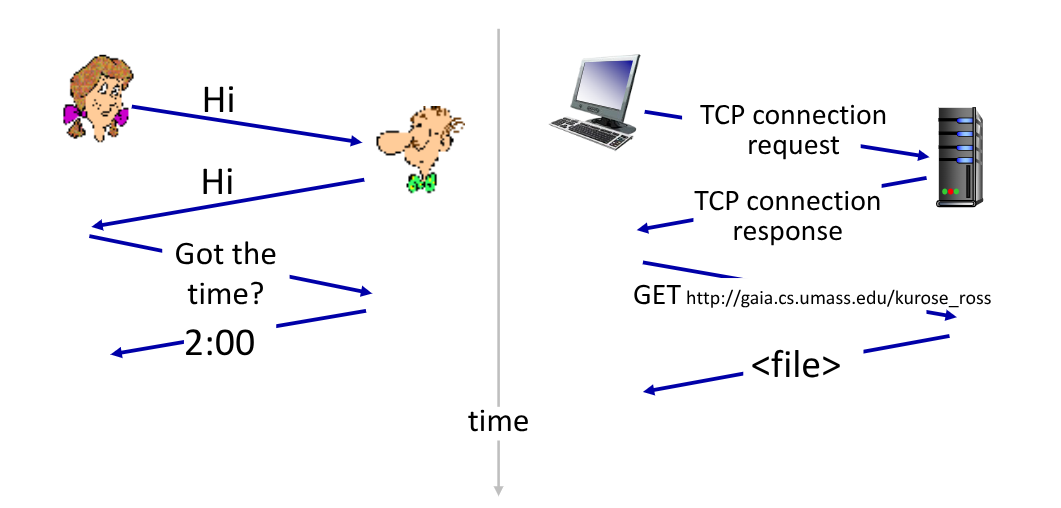 Hi

Hi

Got the time?

2:00

TCP connection request

TCP connection response

GET http://gaia.cs.umass.edu/kurose_ross

<file>

time